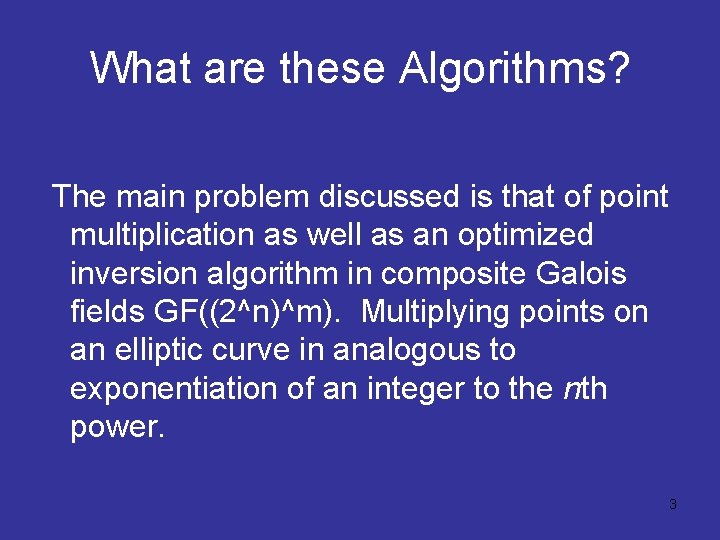 What are these Algorithms?

The main problem discussed is that of point multiplication as well as an optimized inversion algorithm in composite Galois fields GF((2^n)^m). Multiplying points on an elliptic curve in analogous to exponentiation of an integer to the nth power.

3